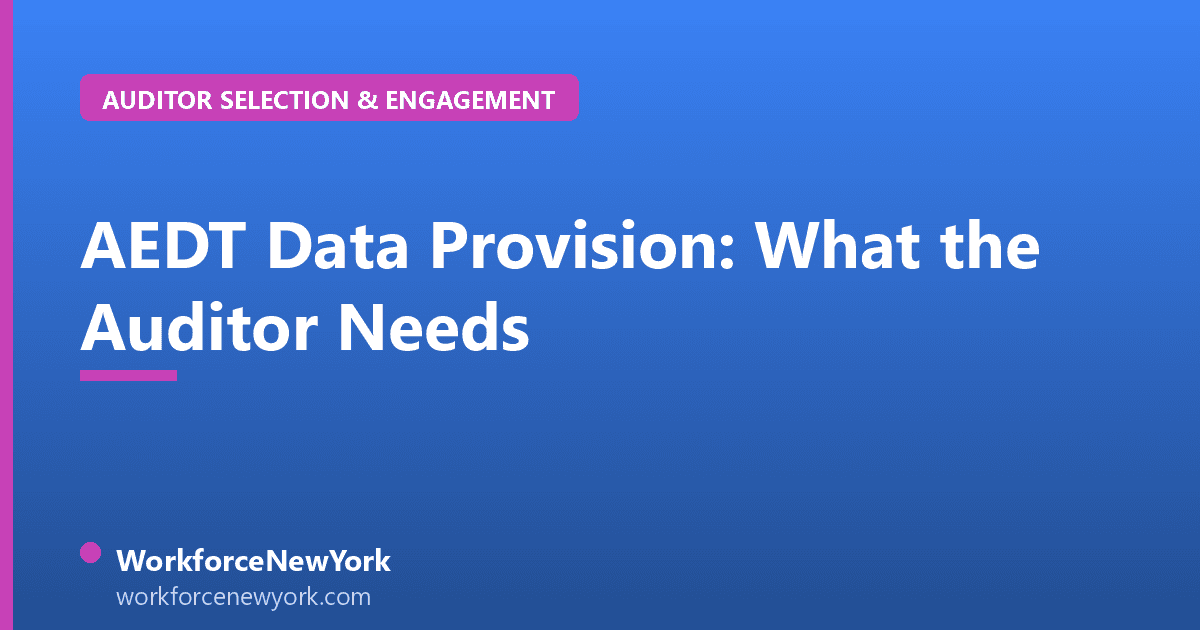 AUDITOR SELECTION & ENGAGEMENT

AEDT Data Provision: What the Auditor Needs

WorkforceNewYork
workforcenewyork.com